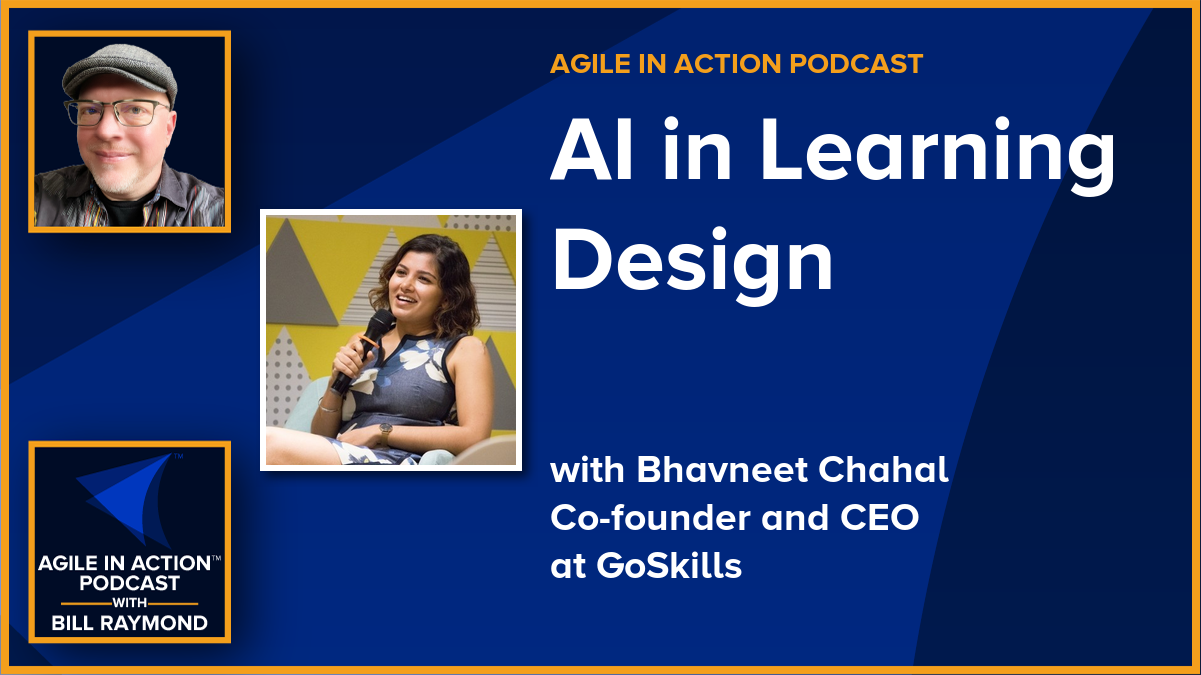 AGILE IN ACTION PODCAST

AI in Learning Design

with Bhavneet Chahal
Co-founder and CEO
at GoSkills

TM

AGILE IN ACTION™
PODCAST
WITH
BILL RAYMOND